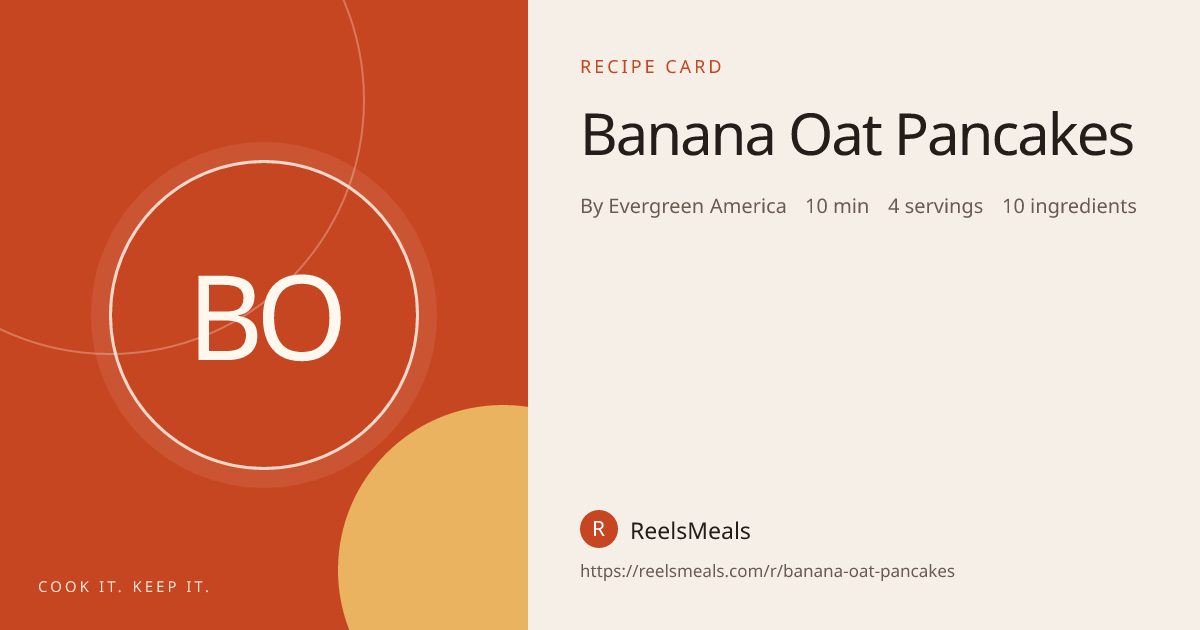 BO

COOK IT. KEEP IT.

RECIPE CARD

Banana Oat Pancakes

By Evergreen America 10 min 4 servings 10 ingredients

R ReelsMeals

https://reelsmeals.com/r/banana-oat-pancakes